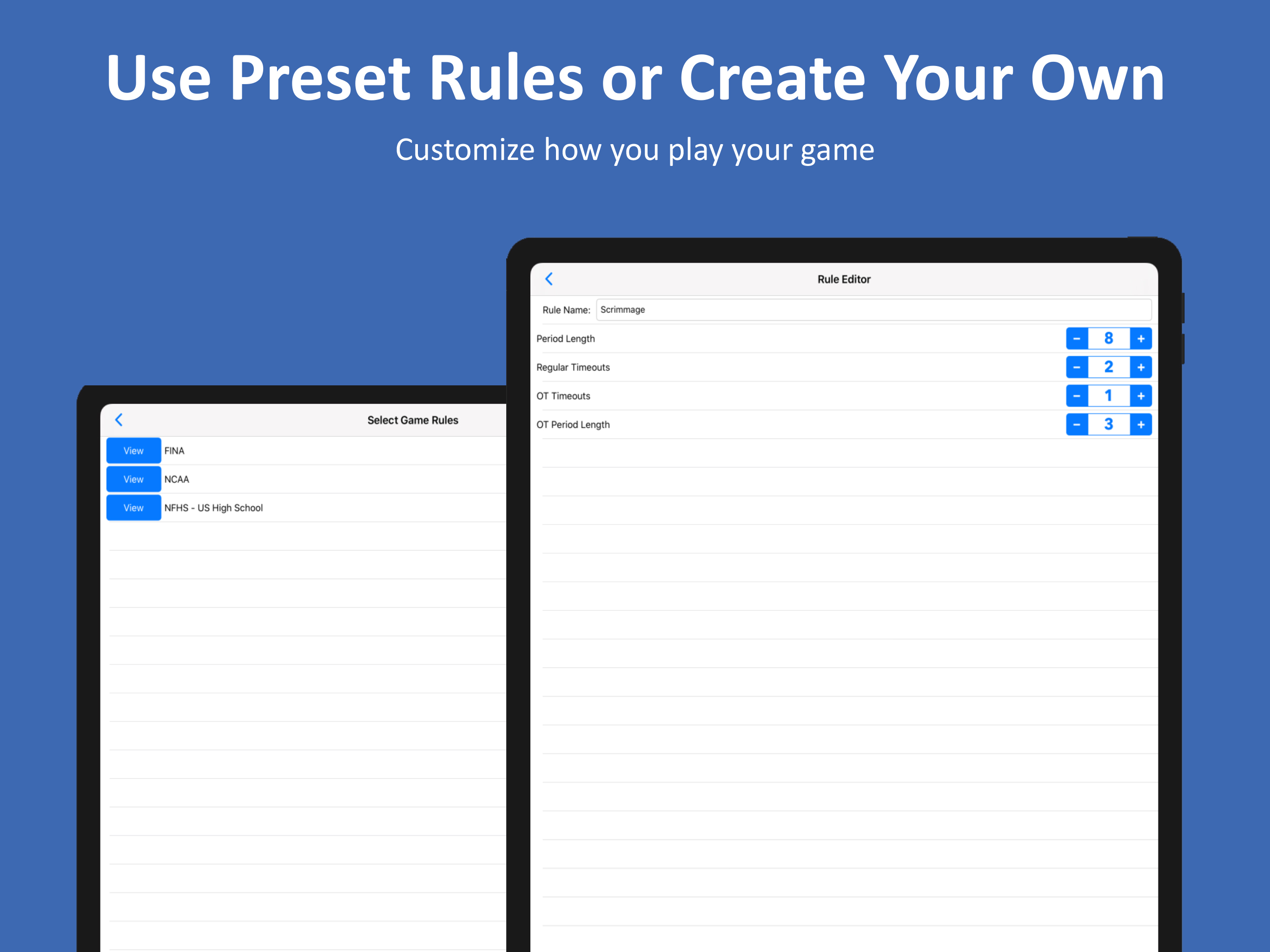 Use Preset Rules or Create Your Own

Customize how you play your game

Select Game Rules

View FINA
View NCAA
View NFHS - US High School

Rule Editor

Rule Name: Scrimmage

Period Length − 8 +
Regular Timeouts − 2 +
OT Timeouts − 1 +
OT Period Length − 3 +